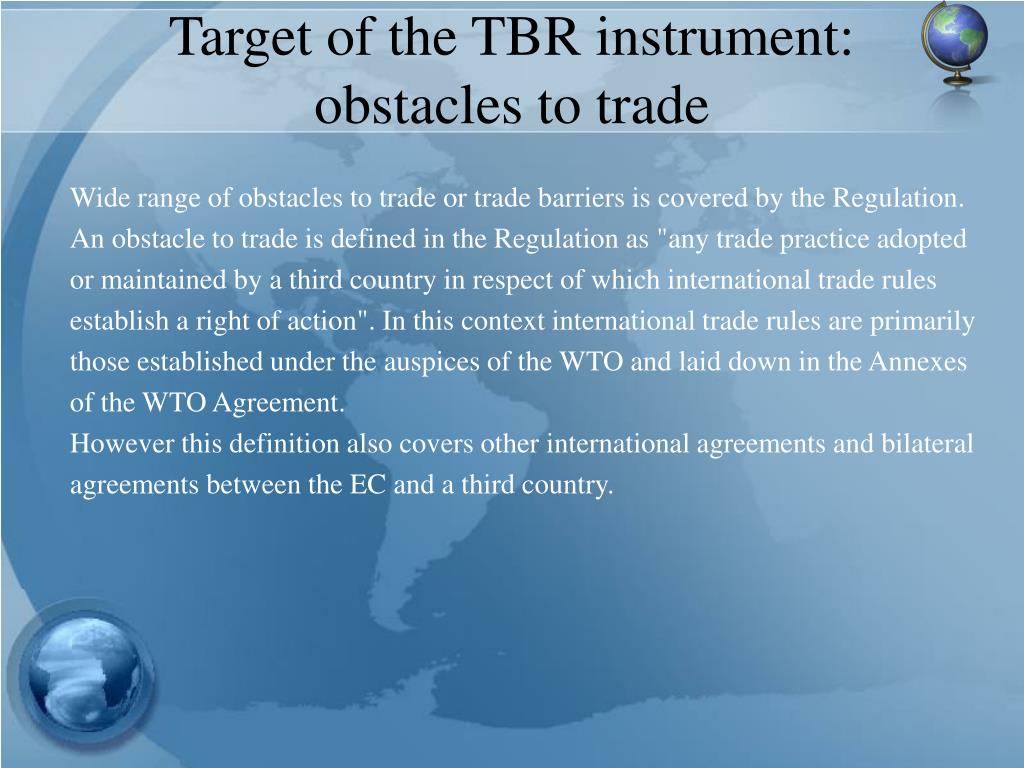 Target of the TBR instrument: obstacles to trade

Wide range of obstacles to trade or trade barriers is covered by the Regulation. An obstacle to trade is defined in the Regulation as "any trade practice adopted or maintained by a third country in respect of which international trade rules establish a right of action". In this context international trade rules are primarily those established under the auspices of the WTO and laid down in the Annexes of the WTO Agreement.
However this definition also covers other international agreements and bilateral agreements between the EC and a third country.